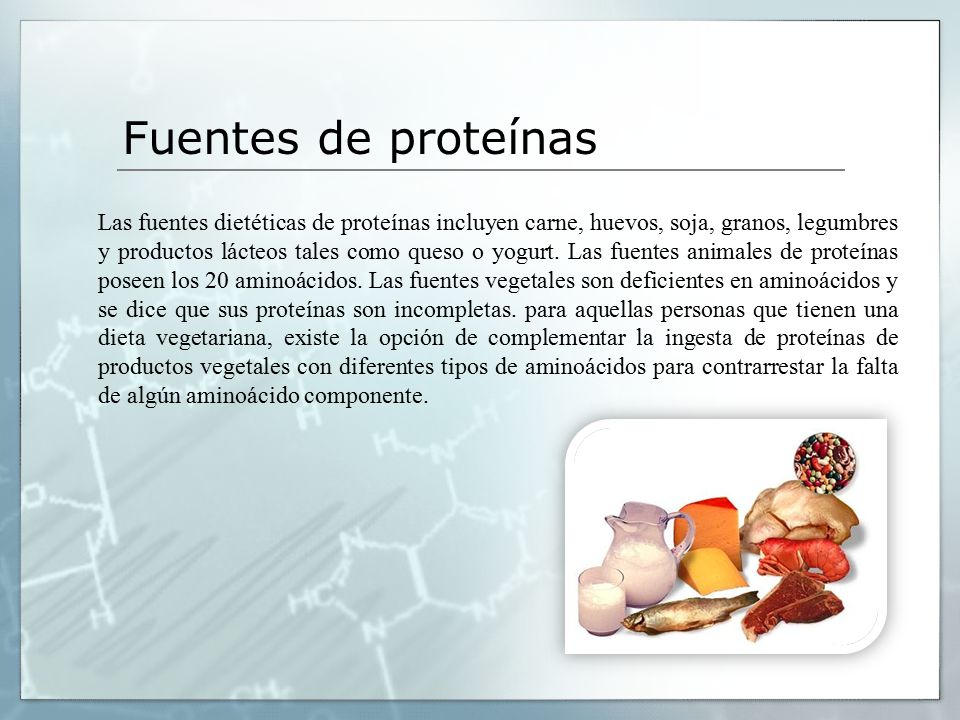 Fuentes de proteínas

Las fuentes dietéticas de proteínas incluyen carne, huevos, soja, granos, legumbres y productos lácteos tales como queso o yogurt. Las fuentes animales de proteínas poseen los 20 aminoácidos. Las fuentes vegetales son deficientes en aminoácidos y se dice que sus proteínas son incompletas. para aquellas personas que tienen una dieta vegetariana, existe la opción de complementar la ingesta de proteínas de productos vegetales con diferentes tipos de aminoácidos para contrarrestar la falta de algún aminoácido componente.